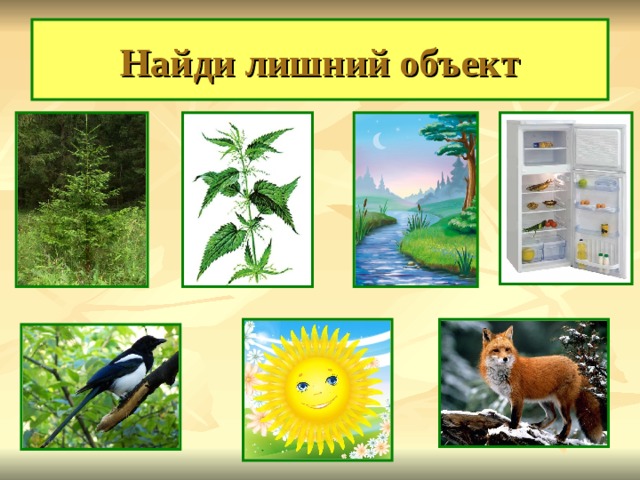 Найди лишний объект